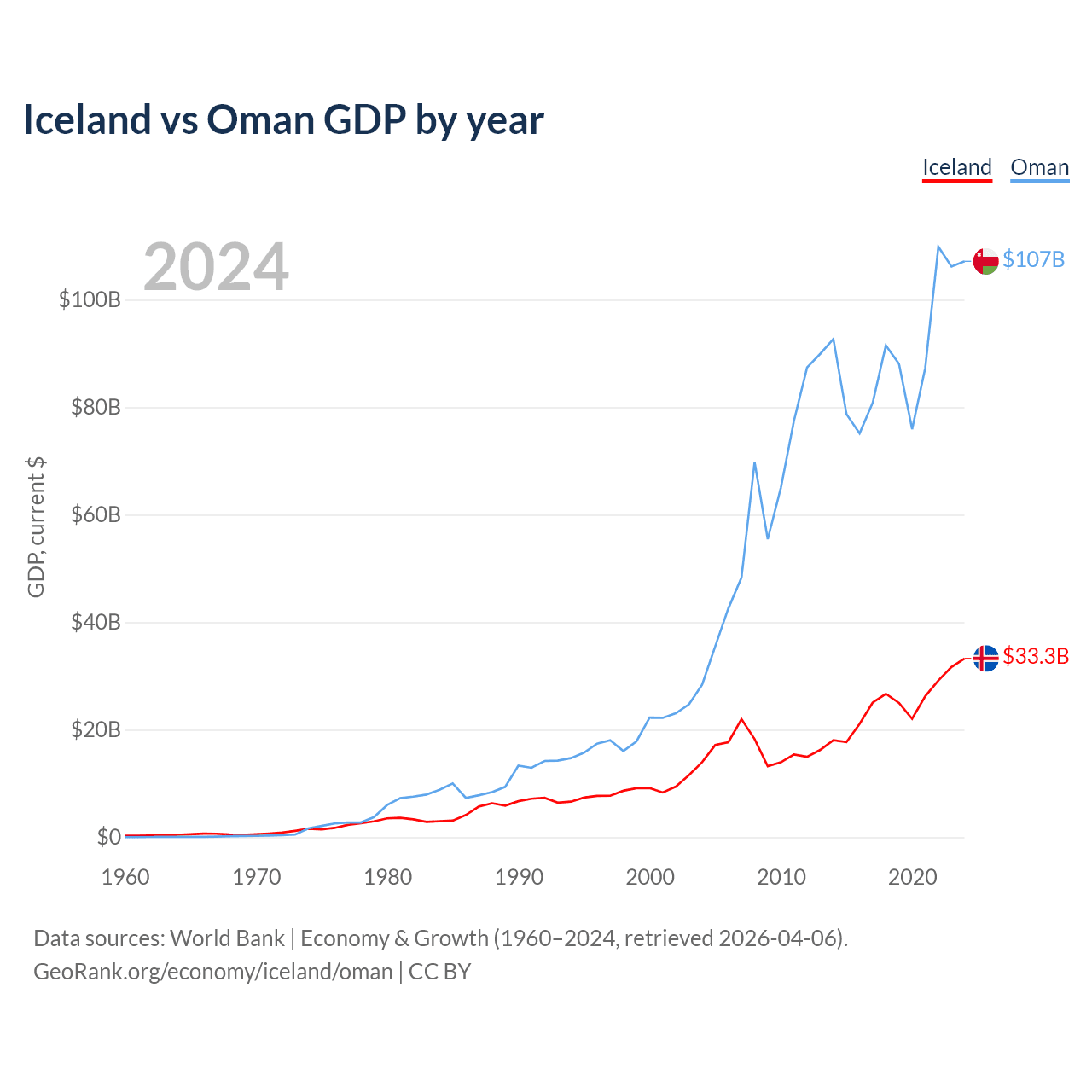 Iceland vs Oman GDP by year

Iceland Oman

2024

$107B

$33.3B

GDP, current $

$100B
$80B
$60B
$40B
$20B
$0

1960 1970 1980 1990 2000 2010 2020

Data sources: World Bank | Economy & Growth (1960–2024, retrieved 2026-04-06).
GeoRank.org/economy/iceland/oman | CC BY